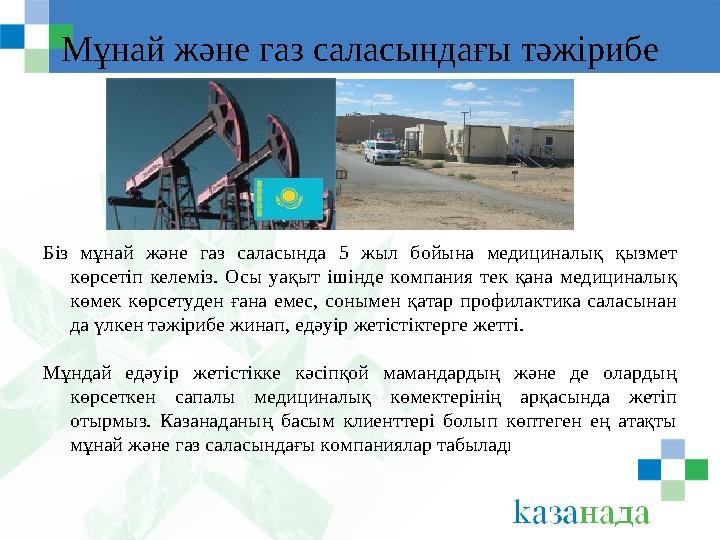 Мұнай және газ саласындағы тәжірибе

Біз мұнай және газ саласында 5 жыл бойына медициналық қызмет көрсетіп келеміз. Осы уақыт ішінде компания тек қана медициналық көмек көрсетуден ғана емес, сонымен қатар профилактика саласынан да үлкен тәжірибе жинап, едәуір жетістіктерге жетті.

Мұндай едәуір жетістікке кәсіпқой мамандардың және де олардың көрсеткен сапалы медициналық көмектерінің арқасында жетіп отырмыз. Казанаданың басым клиенттері болып көптеген ең атақты мұнай және газ саласындағы компаниялар табылады

казанада